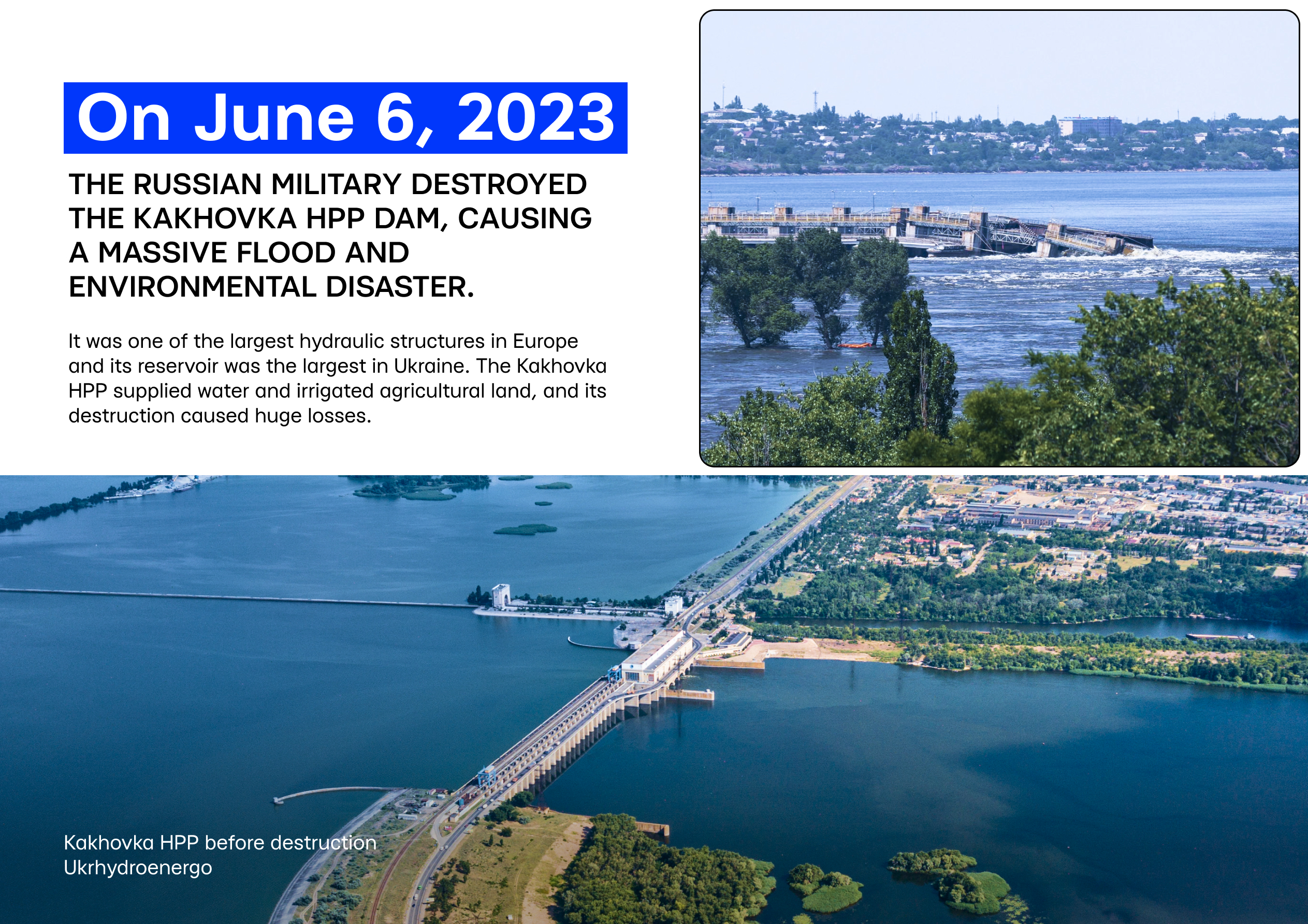 On June 6, 2023

THE RUSSIAN MILITARY DESTROYED THE KAKHOVKA HPP DAM, CAUSING A MASSIVE FLOOD AND ENVIRONMENTAL DISASTER.

It was one of the largest hydraulic structures in Europe and its reservoir was the largest in Ukraine. The Kakhovka HPP supplied water and irrigated agricultural land, and its destruction caused huge losses.

Kakhovka HPP before destruction
Ukrhydroenergo